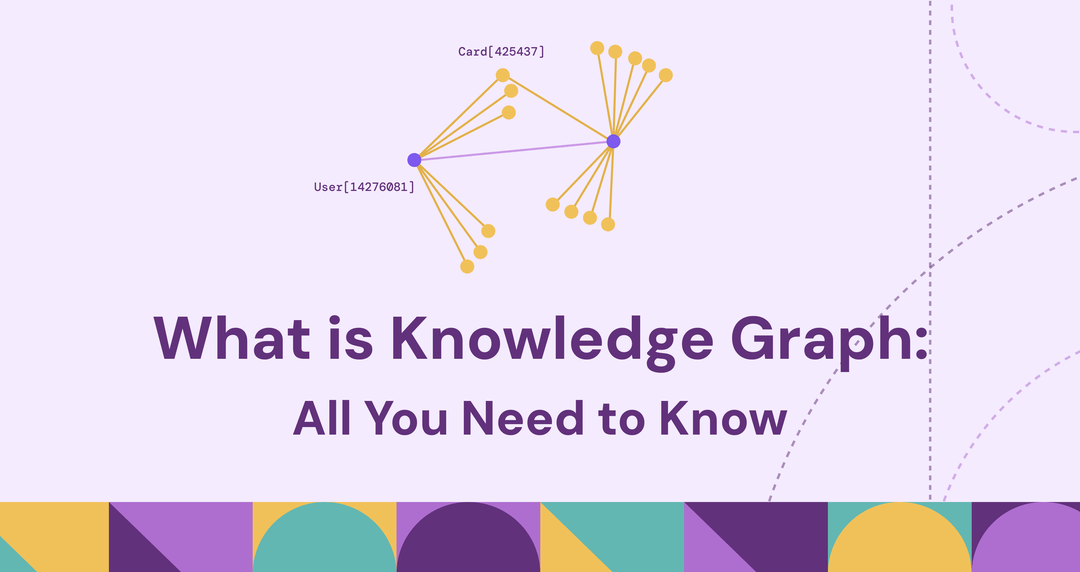 Card[425437]

User[14276081]

What is Knowledge Graph:

All You Need to Know